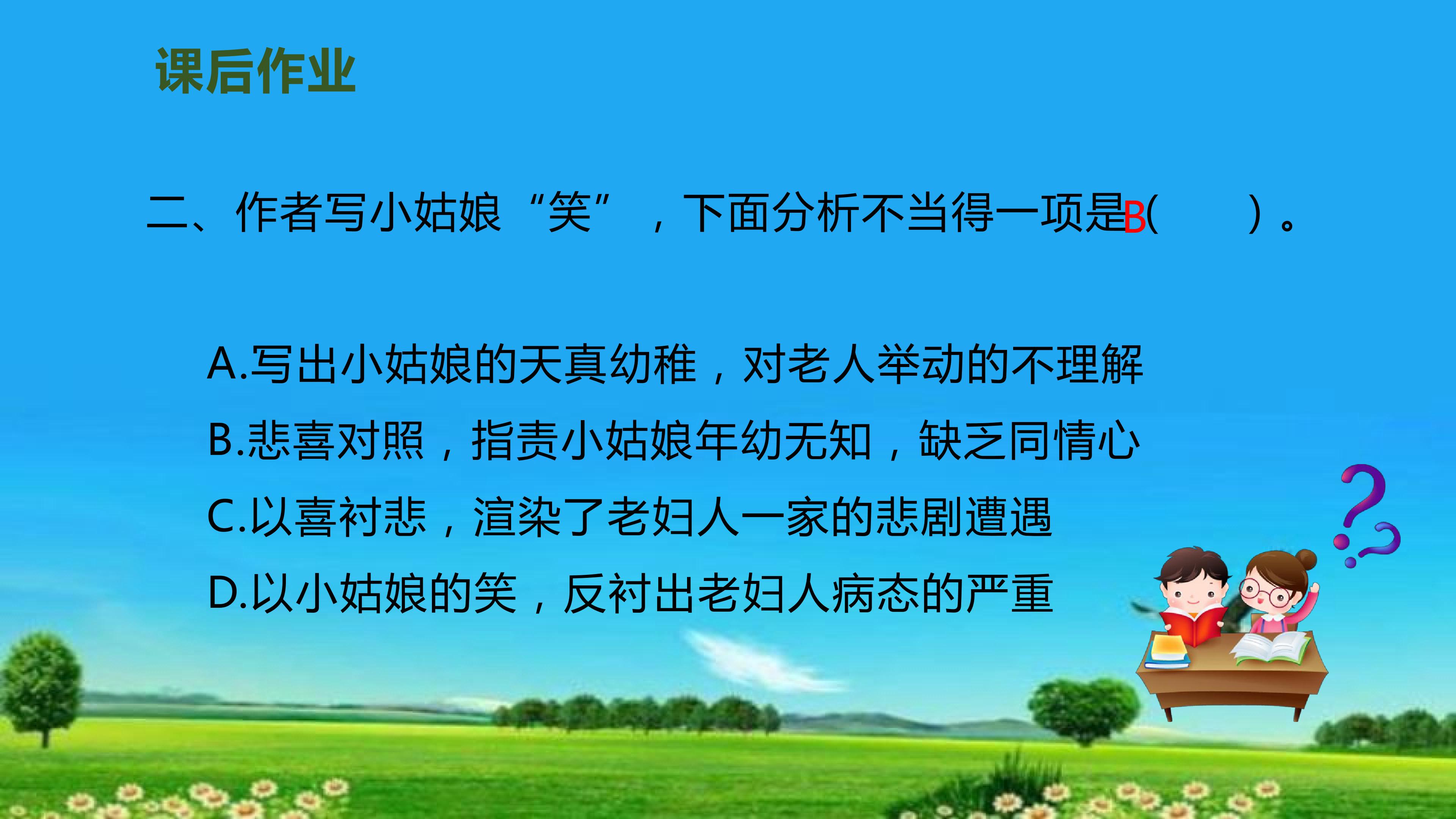 课后作业

二、作者写小姑娘“笑”，下面分析不当得一项是B(　　)。

A.写出小姑娘的天真幼稚，对老人举动的不理解
B.悲喜对照，指责小姑娘年幼无知，缺乏同情心
C.以喜衬悲，渲染了老妇人一家的悲剧遭遇
D.以小姑娘的笑，反衬出老妇人病态的严重